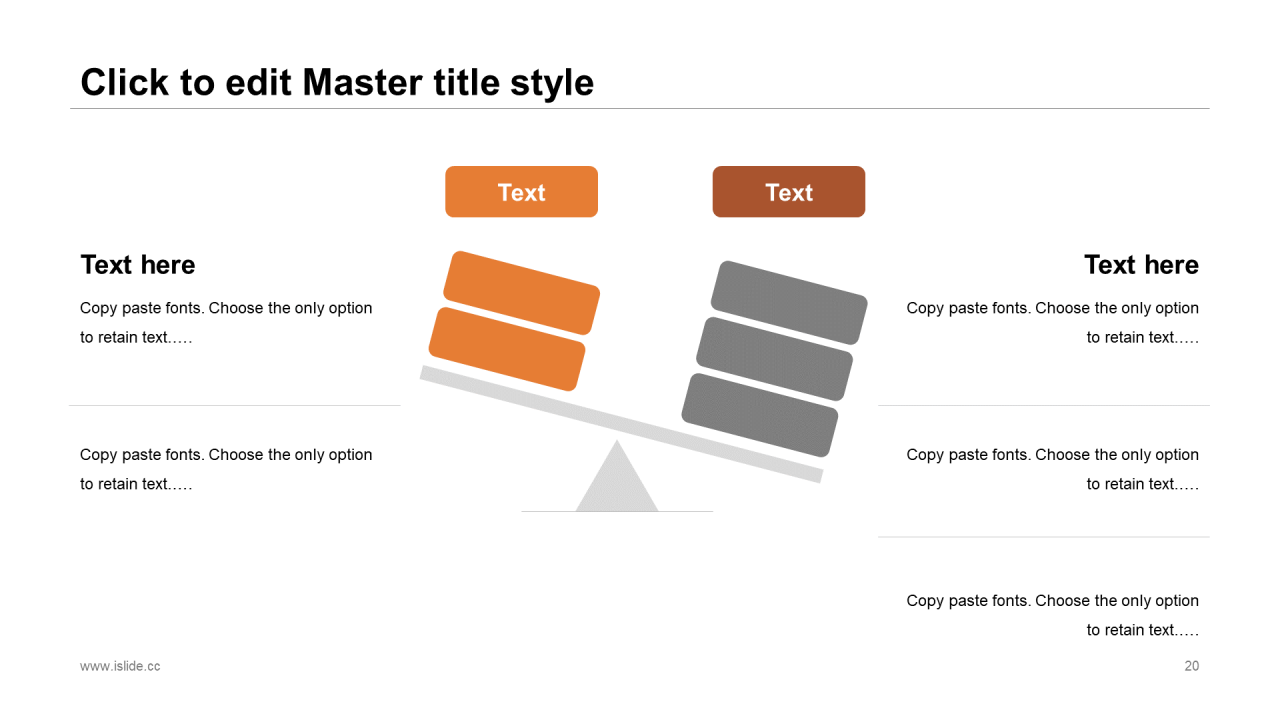 Click to edit Master title style

Text

Text

Text here

Copy paste fonts. Choose the only option to retain text.….

Copy paste fonts. Choose the only option to retain text.….

Text here

Copy paste fonts. Choose the only option to retain text.….

Copy paste fonts. Choose the only option to retain text.….

Copy paste fonts. Choose the only option to retain text.….

www.islide.cc

20